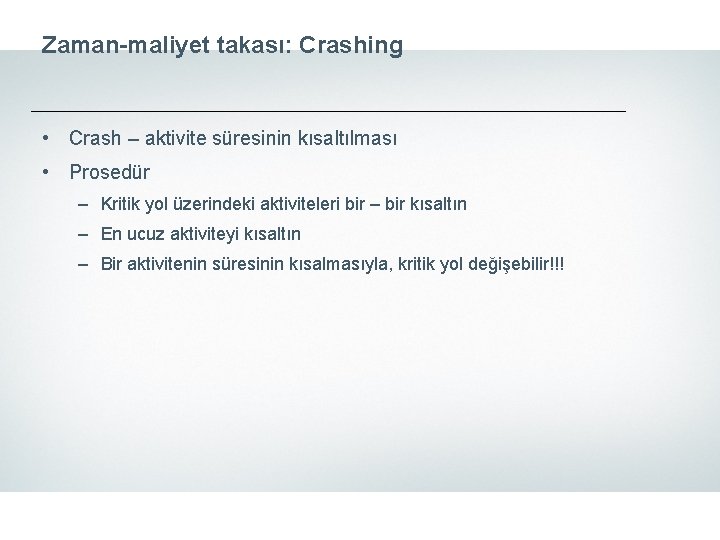 Zaman-maliyet takası: Crashing

• Crash – aktivite süresinin kısaltılması

• Prosedür

– Kritik yol üzerindeki aktiviteleri bir – bir kısaltın

– En ucuz aktiviteyi kısaltın

– Bir aktivitenin süresinin kısalmasıyla, kritik yol değişebilir!!!